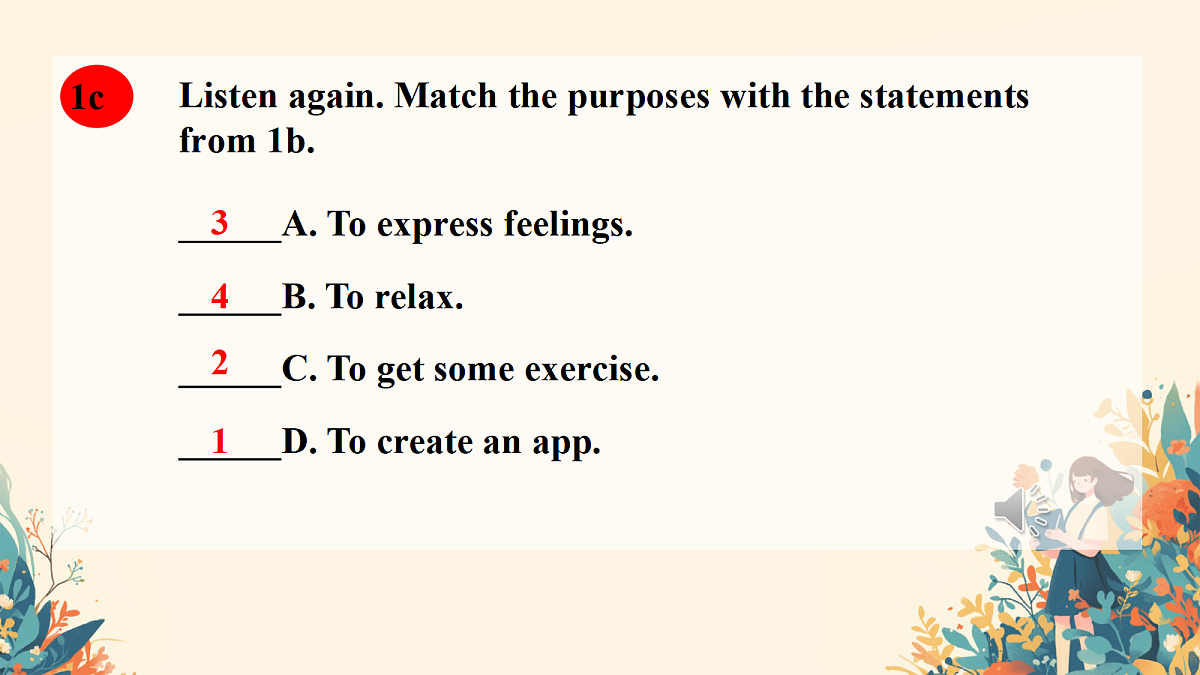 1c

Listen again. Match the purposes with the statements from 1b.

__3__A. To express feelings.

__4__B. To relax.

__2__C. To get some exercise.

__1__D. To create an app.